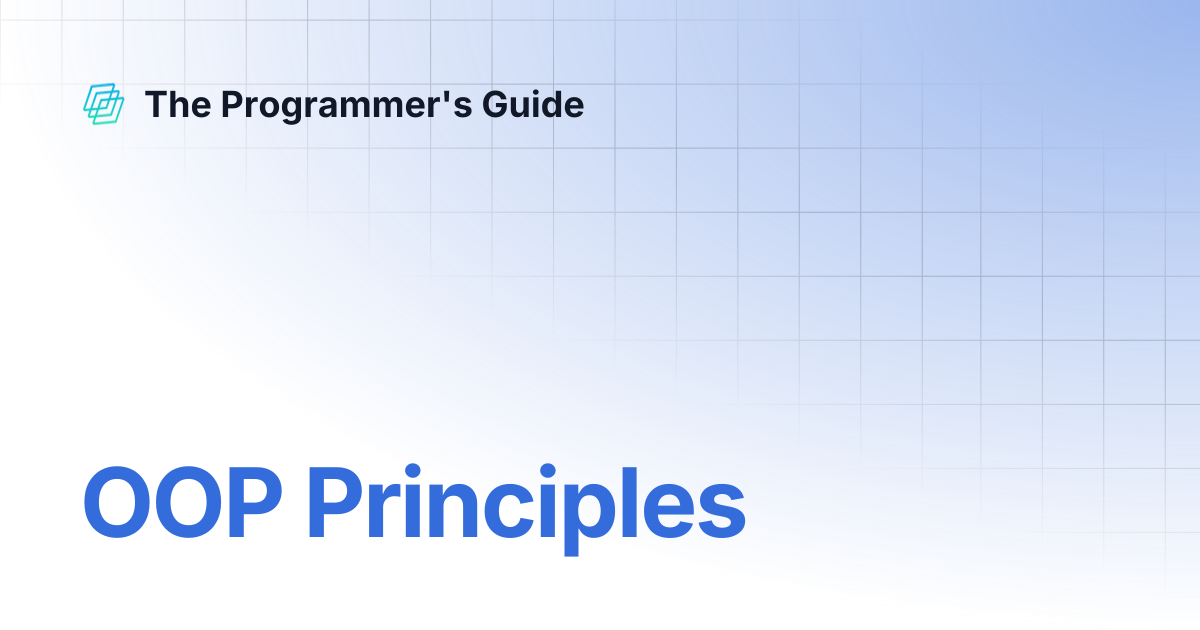 The Programmer's Guide

OOP Principles